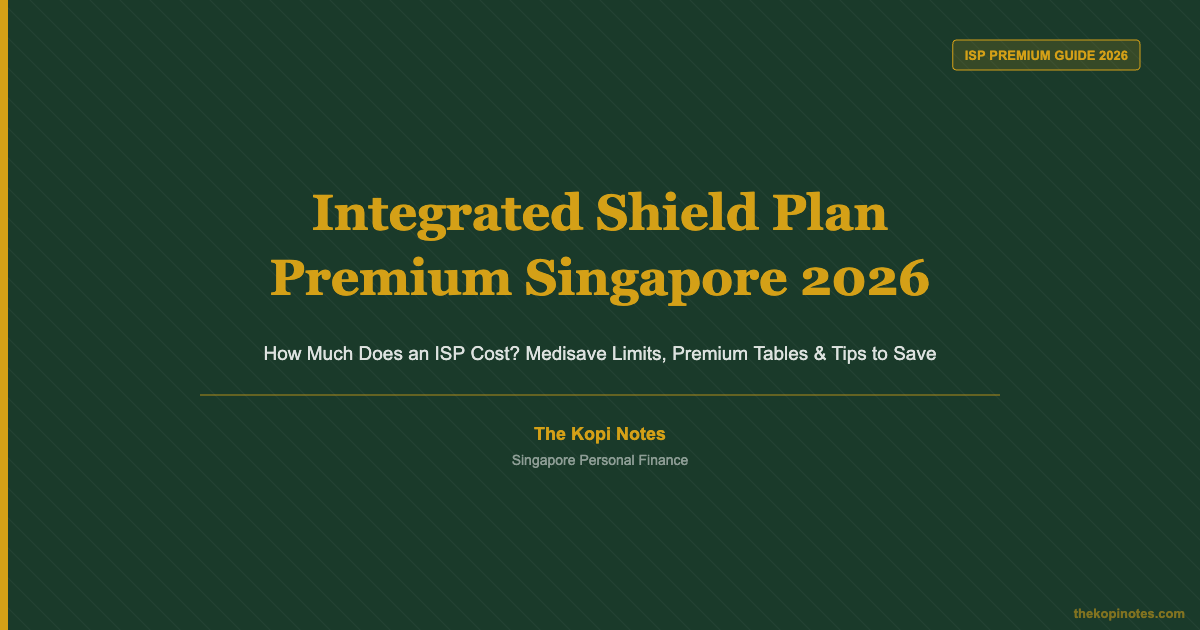 ISP PREMIUM GUIDE 2026

Integrated Shield Plan Premium Singapore 2026

How Much Does an ISP Cost? Medisave Limits, Premium Tables & Tips to Save

The Kopi Notes

Singapore Personal Finance

thekopinotes.com